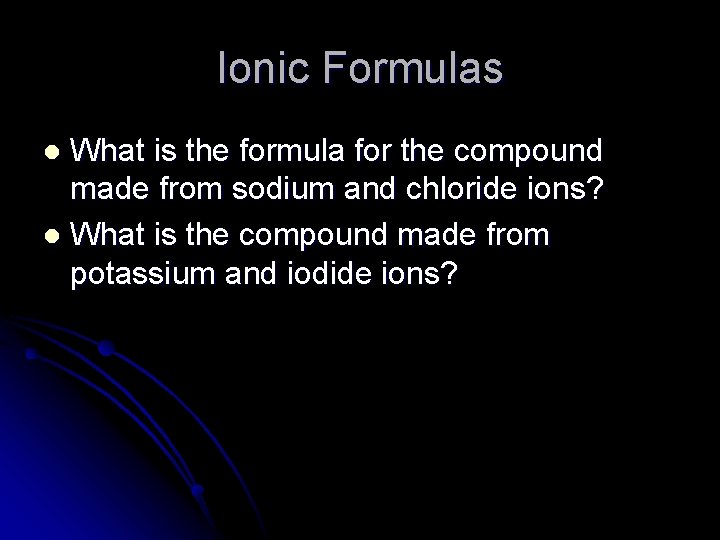 Ionic Formulas

- What is the formula for the compound made from sodium and chloride ions?
- What is the compound made from potassium and iodide ions?